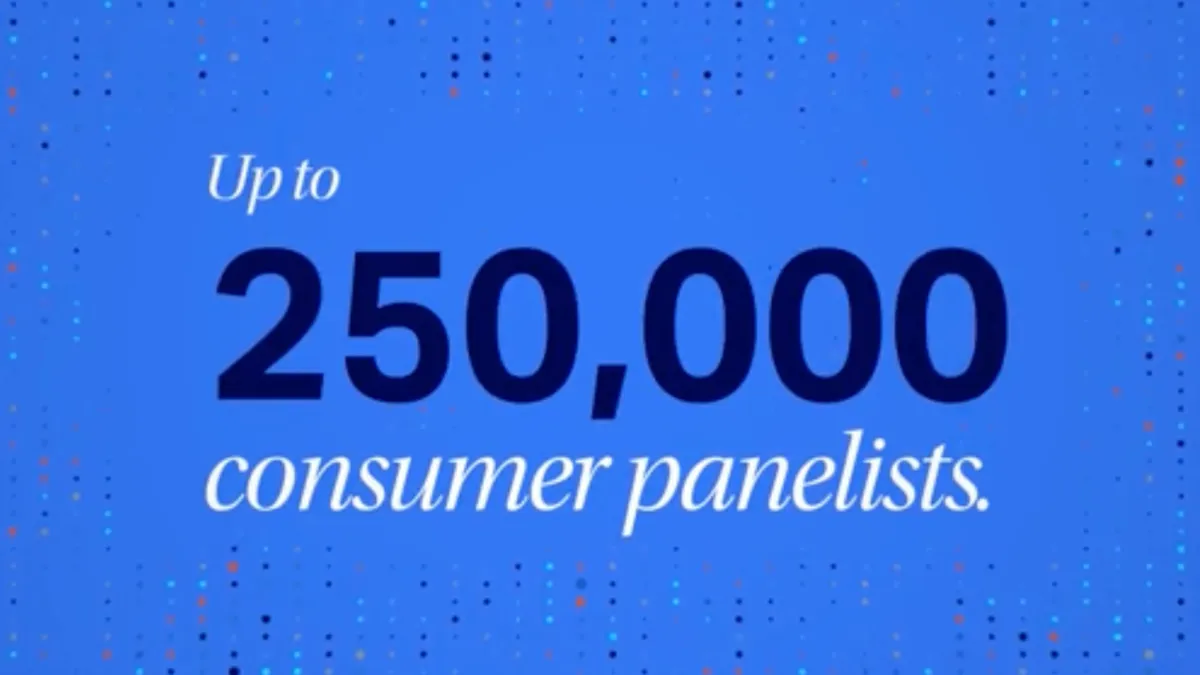 Up to
250,000
consumer panelists.